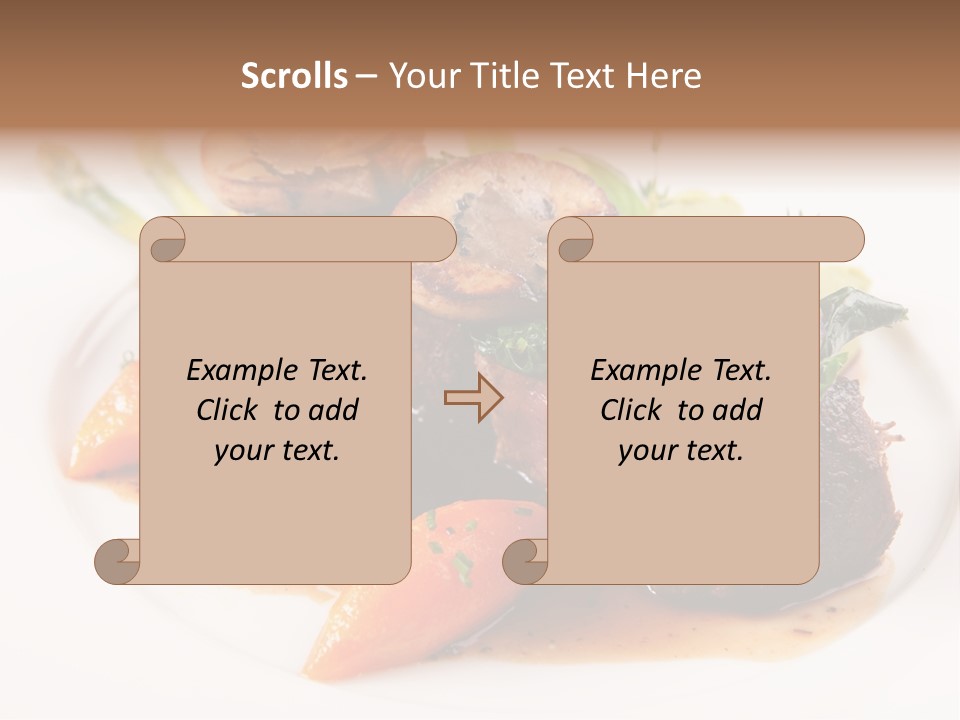 Scrolls – Your Title Text Here

Example Text. Click to add your text.

Example Text. Click to add your text.